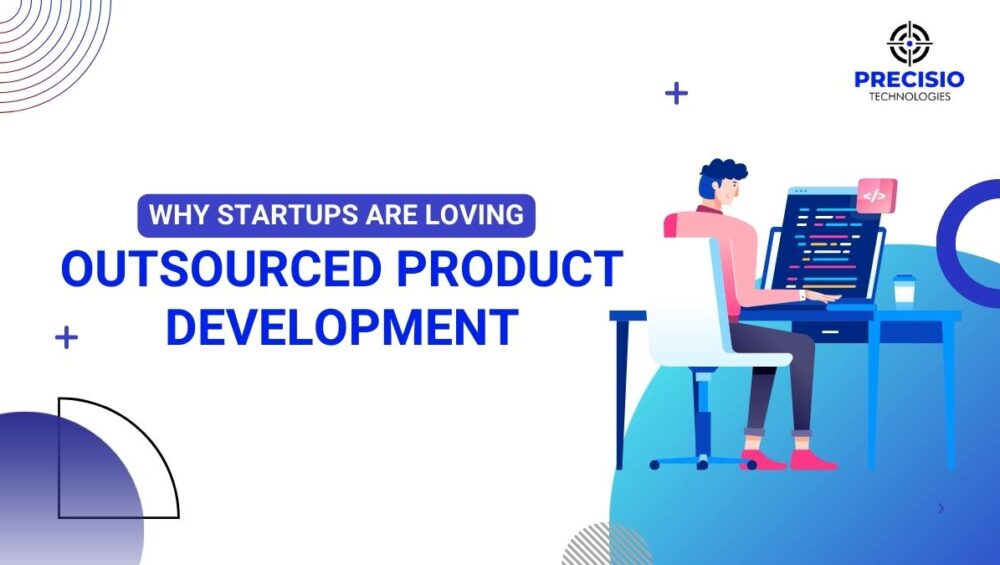 PRECISIO
TECHNOLOGIES

WHY STARTUPS ARE LOVING

OUTSOURCED PRODUCT DEVELOPMENT

</>